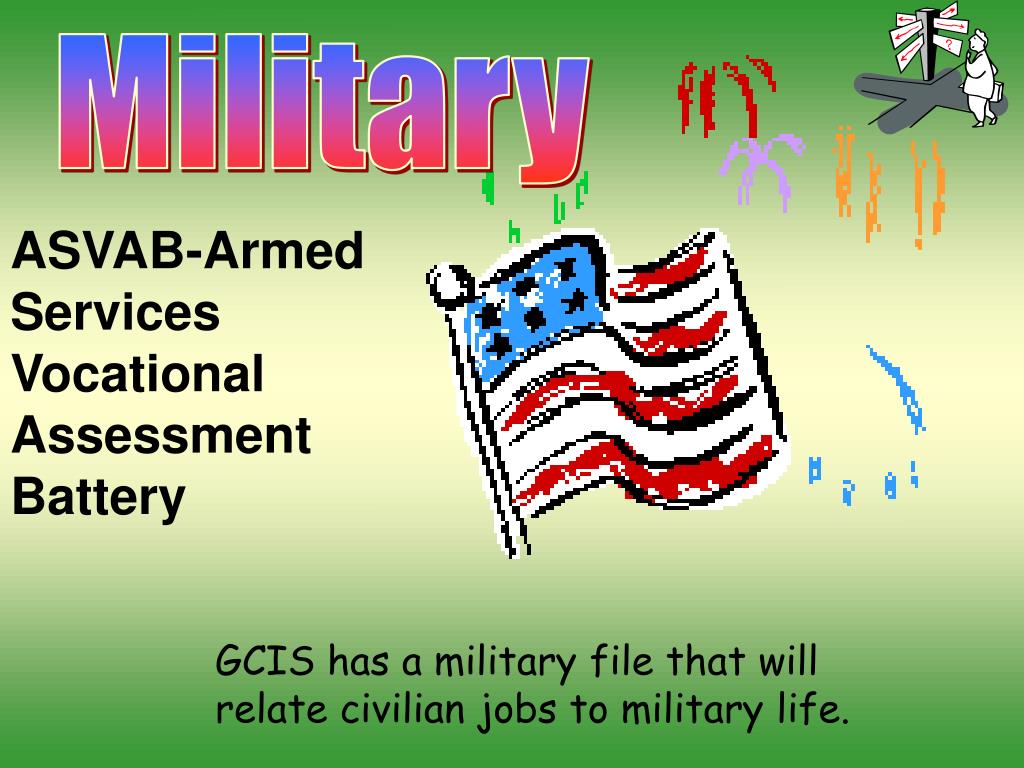 Military

ASVAB-Armed Services Vocational Assessment Battery

GCIS has a military file that will relate civilian jobs to military life.